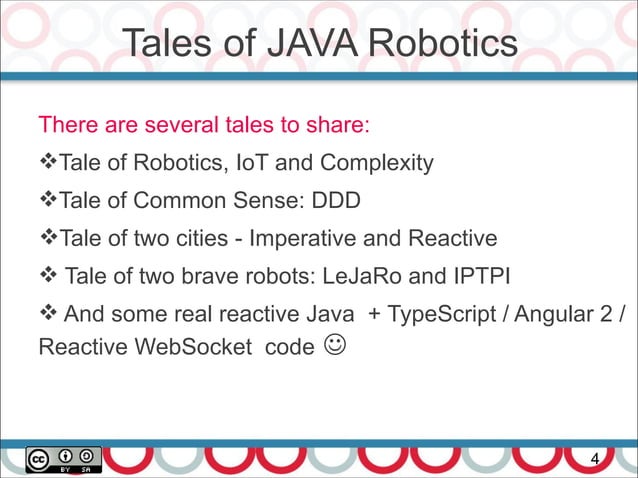 Tales of JAVA Robotics

There are several tales to share:

❖Tale of Robotics, IoT and Complexity

❖Tale of Common Sense: DDD

❖Tale of two cities - Imperative and Reactive

❖ Tale of two brave robots: LeJaRo and IPTPI

❖ And some real reactive Java + TypeScript / Angular 2 / Reactive WebSocket code ☺

cc BY SA

4